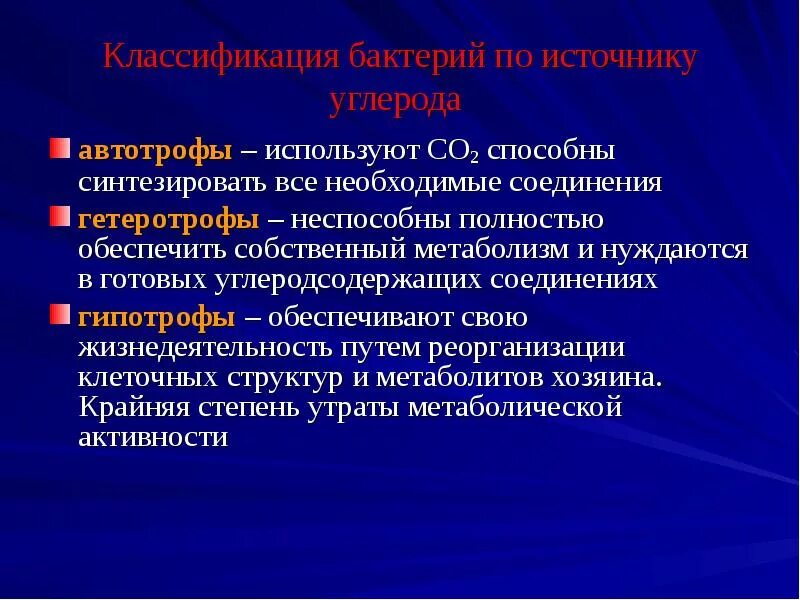 Классификация бактерий по источнику углерода

автотрофы – используют $CO_2$ способны синтезировать все необходимые соединения

гетеротрофы – неспособны полностью обеспечить собственный метаболизм и нуждаются в готовых углеродсодержащих соединениях

гипотрофы – обеспечивают свою жизнедеятельность путем реорганизации клеточных структур и метаболитов хозяина. Крайняя степень утраты метаболической активности